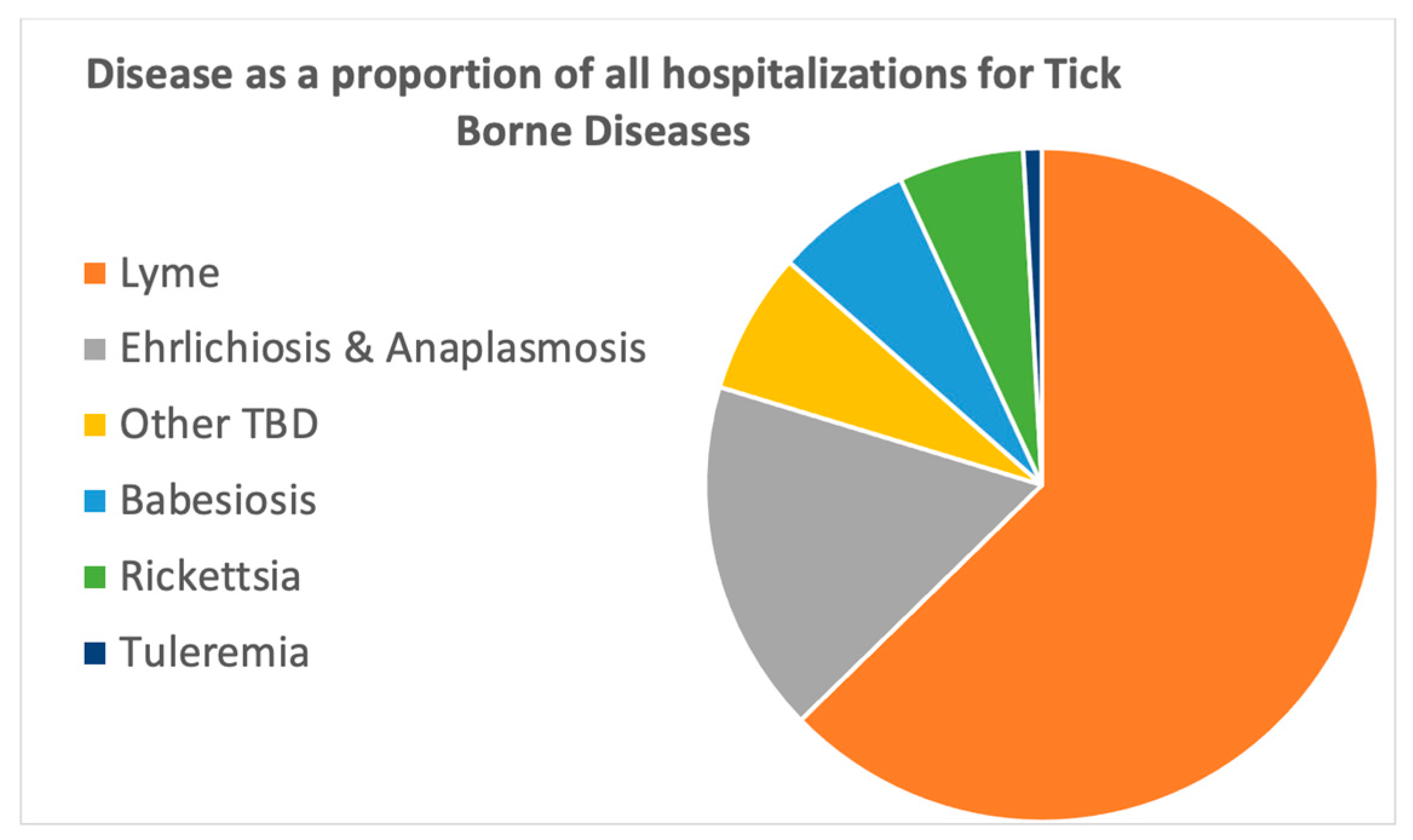 Disease as a proportion of all hospitalizations for Tick Borne Diseases

Lyme
Ehrlichiosis & Anaplasmosis
Other TBD
Babesiosis
Rickettsia
Tuleremia